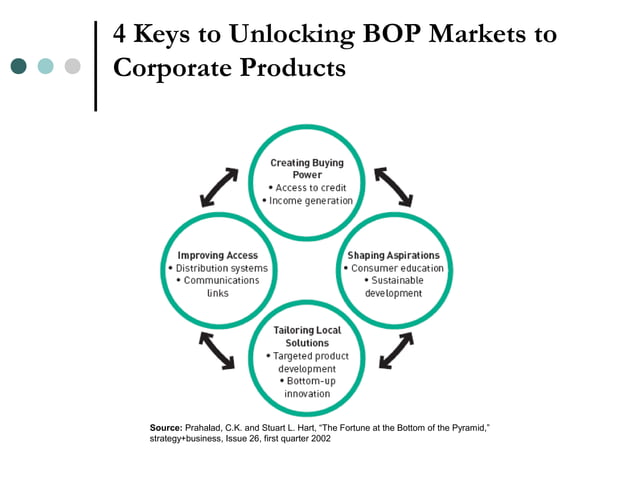 4 Keys to Unlocking BOP Markets to Corporate Products

Creating Buying Power
• Access to credit
• Income generation

Improving Access
• Distribution systems
• Communications links

Shaping Aspirations
• Consumer education
• Sustainable development

Tailoring Local Solutions
• Targeted product development
• Bottom-up innovation

Source: Prahalad, C.K. and Stuart L. Hart, "The Fortune at the Bottom of the Pyramid," strategy+business, Issue 26, first quarter 2002